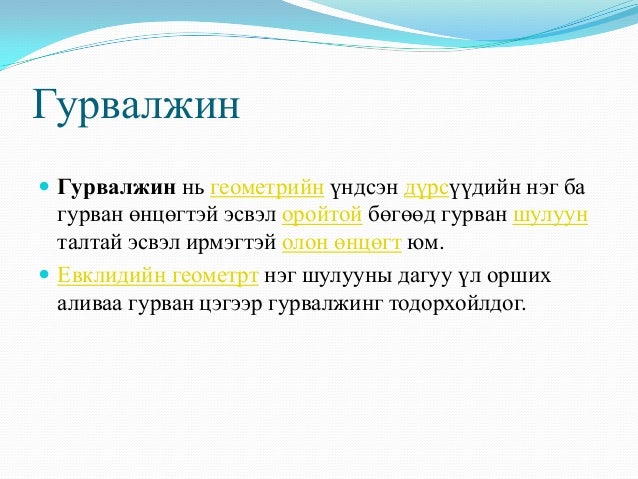 Гурвалжин

Гурвалжин нь геометрийн үндсэн дүрсүүдийн нэг ба гурван өнцөгтэй эсвэл оройтой бөгөөд гурван шулуун талтай эсвэл ирмэгтэй олон өнцөгт юм.

Евклидийн геометрт нэг шулууны дагуу үл орших аливаа гурван цэгээр гурвалжинг тодорхойлдог.